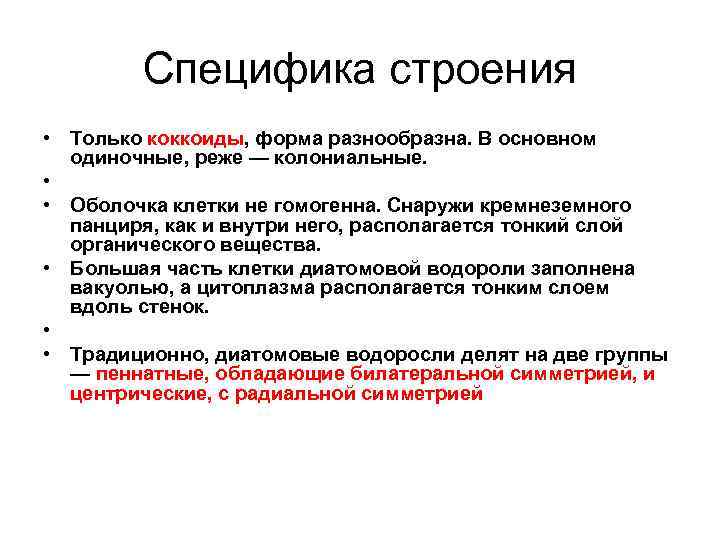 Специфика строения

• Только коккоиды, форма разнообразна. В основном одиночные, реже — колониальные.
•
• Оболочка клетки не гомогенна. Снаружи кремнеземного панциря, как и внутри него, располагается тонкий слой органического вещества.
• Большая часть клетки диатомовой водороли заполнена вакуолью, а цитоплазма располагается тонким слоем вдоль стенок.
•
• Традиционно, диатомовые водоросли делят на две группы — пеннатные, обладающие билатеральной симметрией, и центрические, с радиальной симметрией